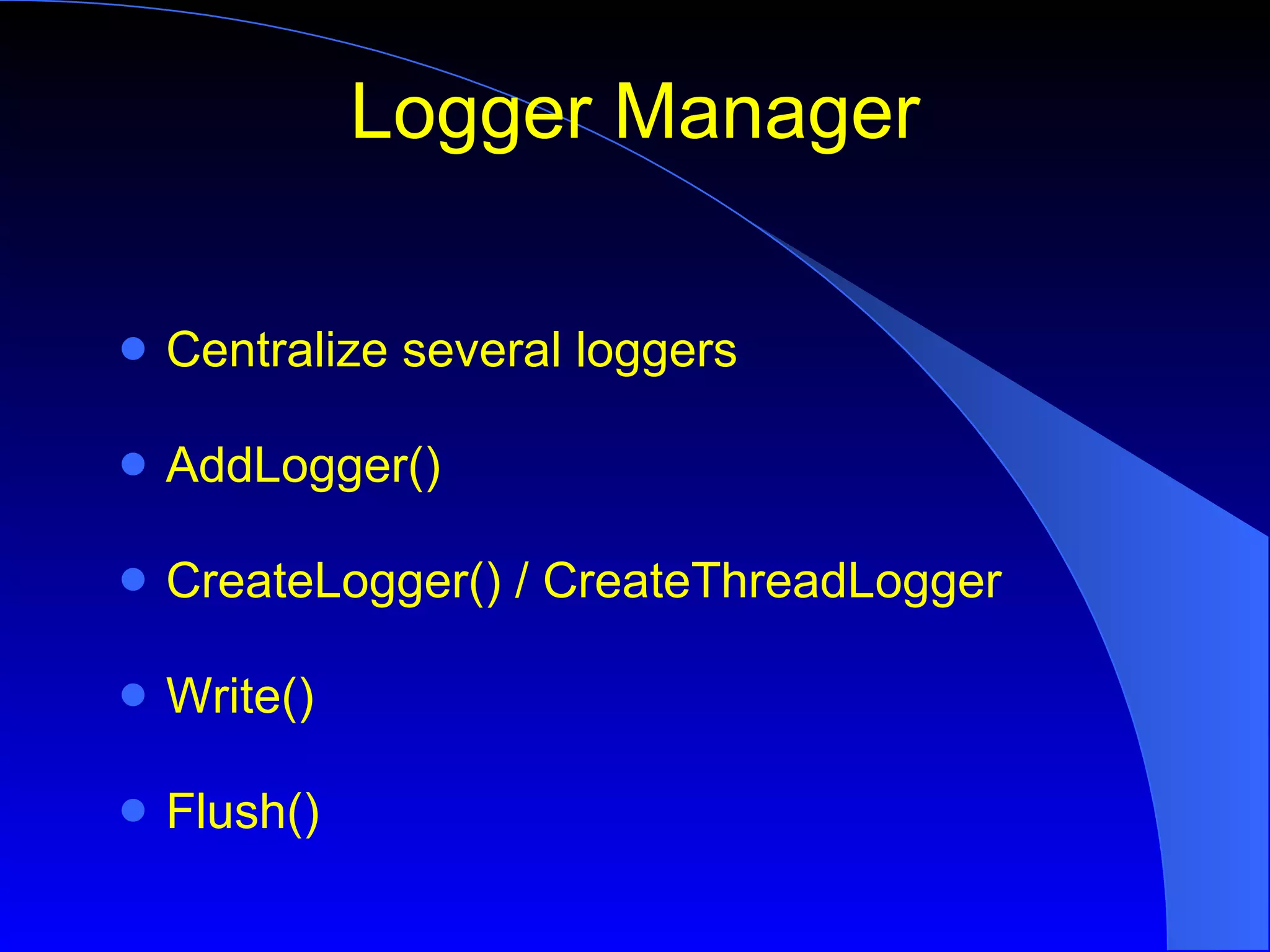 Logger Manager

- Centralize several loggers
- AddLogger()
- CreateLogger() / CreateThreadLogger
- Write()
- Flush()